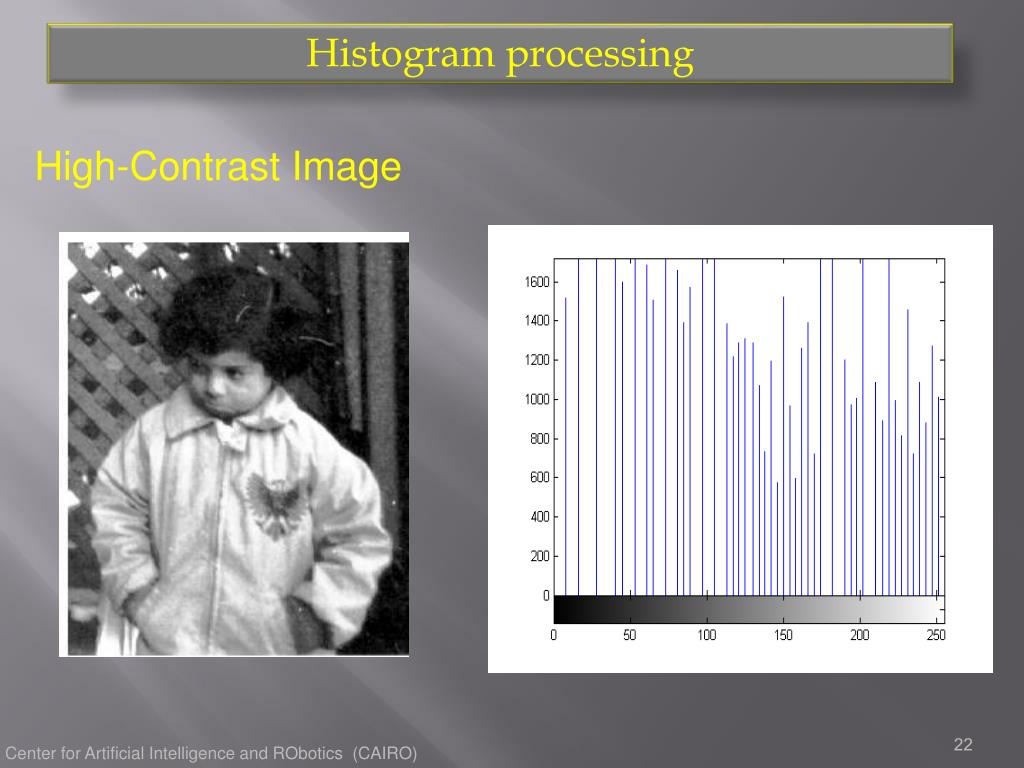 Histogram processing

High-Contrast Image

1600
1400
1200
1000
800
600
400
200
0
0 50 100 150 200 250

Center for Artificial Intelligence and RObotics (CAIRO)

22